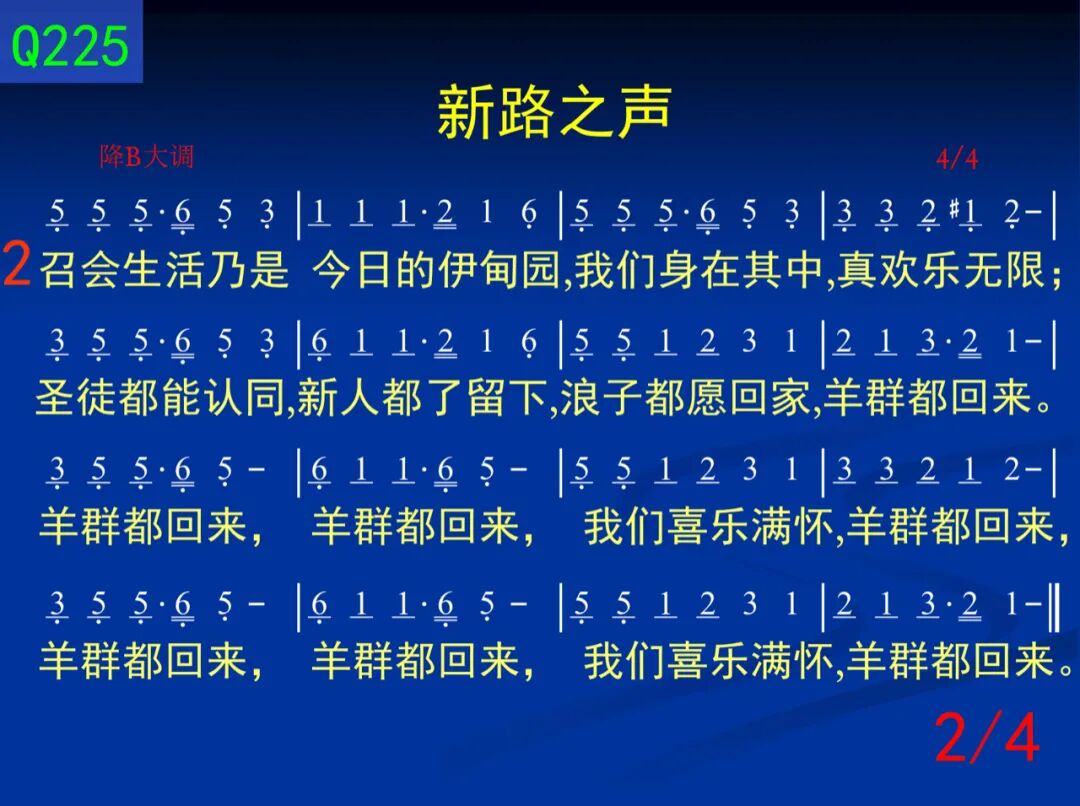 Q225

新路之声

降B大调 4/4

5 5 5·6 5 3 | 1 1 1·2 1 6 | 5 5 5·6 5 3 | 3 3 2 #1 2 - |
2 召会生活乃是 今日的伊甸园,我们身在其中,真欢乐无限;

3 5 5·6 5 3 | 6 1 1·2 1 6 | 5 5 1 2 3 1 | 2 1 3·2 1 - |
圣徒都能认同,新人都了留下,浪子都愿回家,羊群都回来。

3 5 5·6 5 - | 6 1 1·6 5 - | 5 5 1 2 3 1 | 3 3 2 1 2 - |
羊群都回来, 羊群都回来, 我们喜乐满怀,羊群都回来,

3 5 5·6 5 - | 6 1 1·6 5 - | 5 5 1 2 3 1 | 2 1 3·2 1 - ‖
羊群都回来, 羊群都回来, 我们喜乐满怀,羊群都回来。

2/4